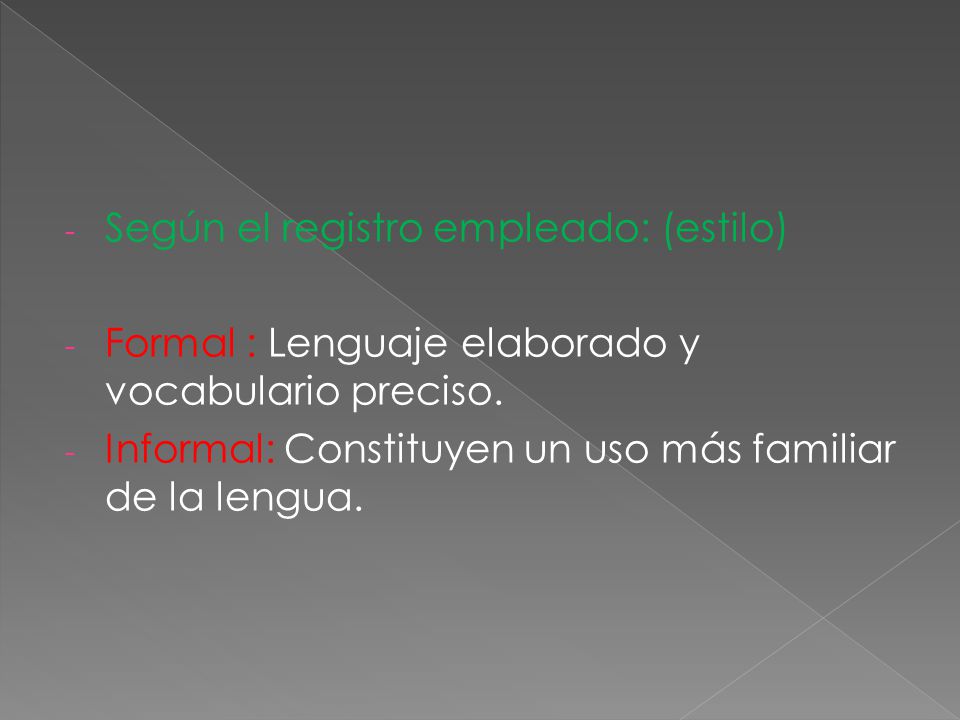 - Según el registro empleado: (estilo)

- Formal : Lenguaje elaborado y vocabulario preciso.
- Informal: Constituyen un uso más familiar de la lengua.